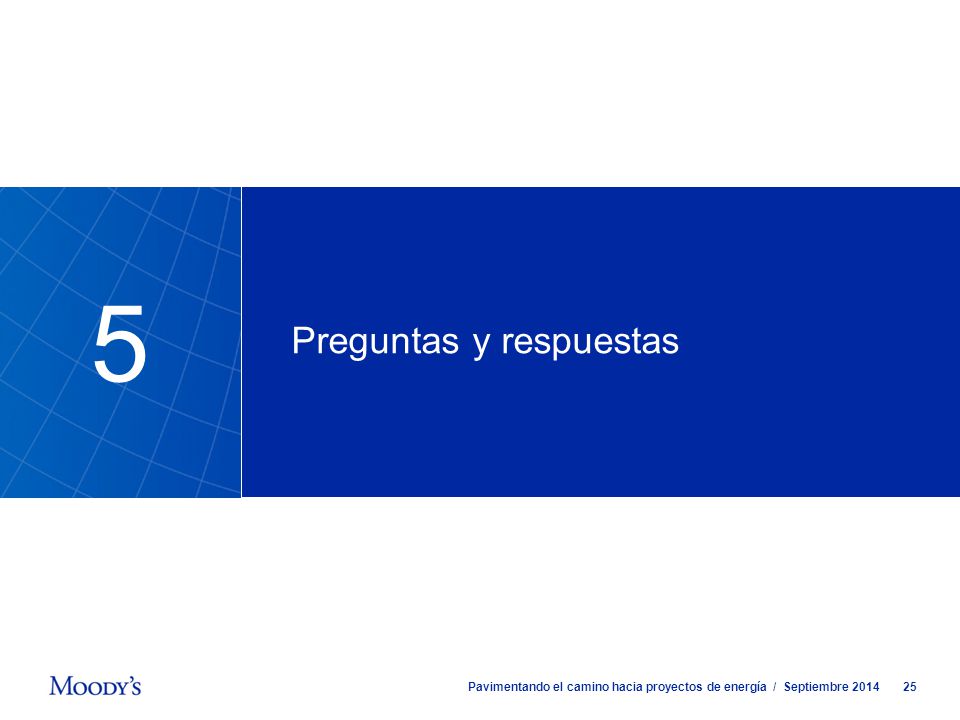 5

Preguntas y respuestas

Moody's

Pavimentando el camino hacia proyectos de energía / Septiembre 2014 25